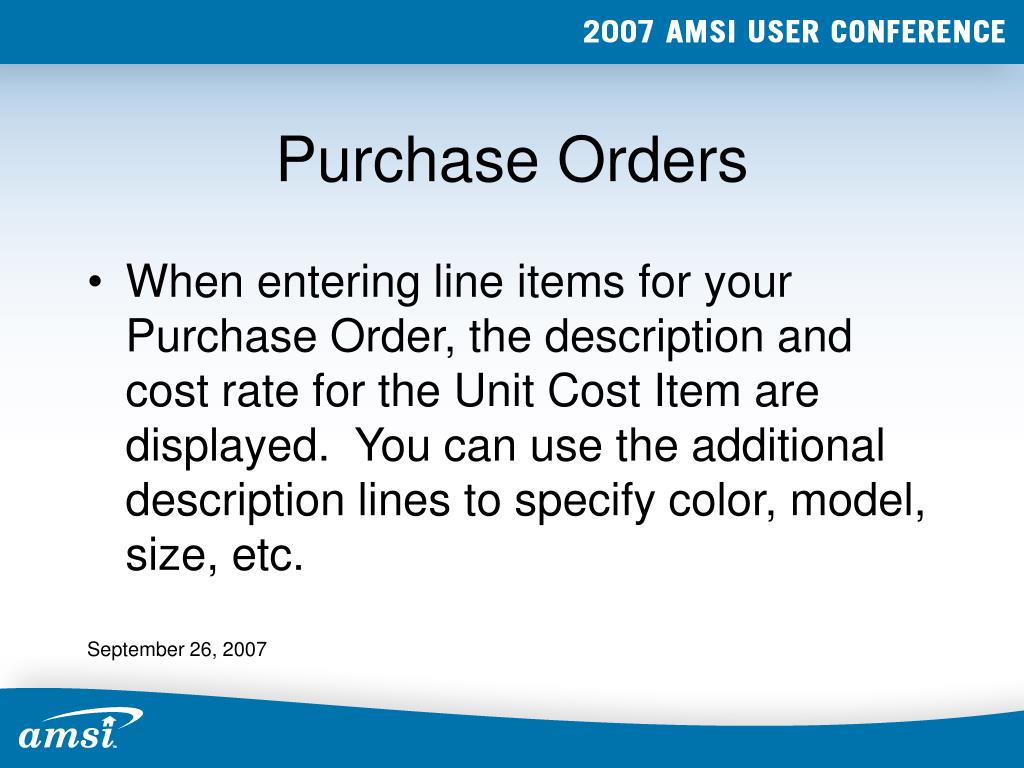 2007 AMSI USER CONFERENCE

Purchase Orders

• When entering line items for your Purchase Order, the description and cost rate for the Unit Cost Item are displayed. You can use the additional description lines to specify color, model, size, etc.

September 26, 2007

amsi